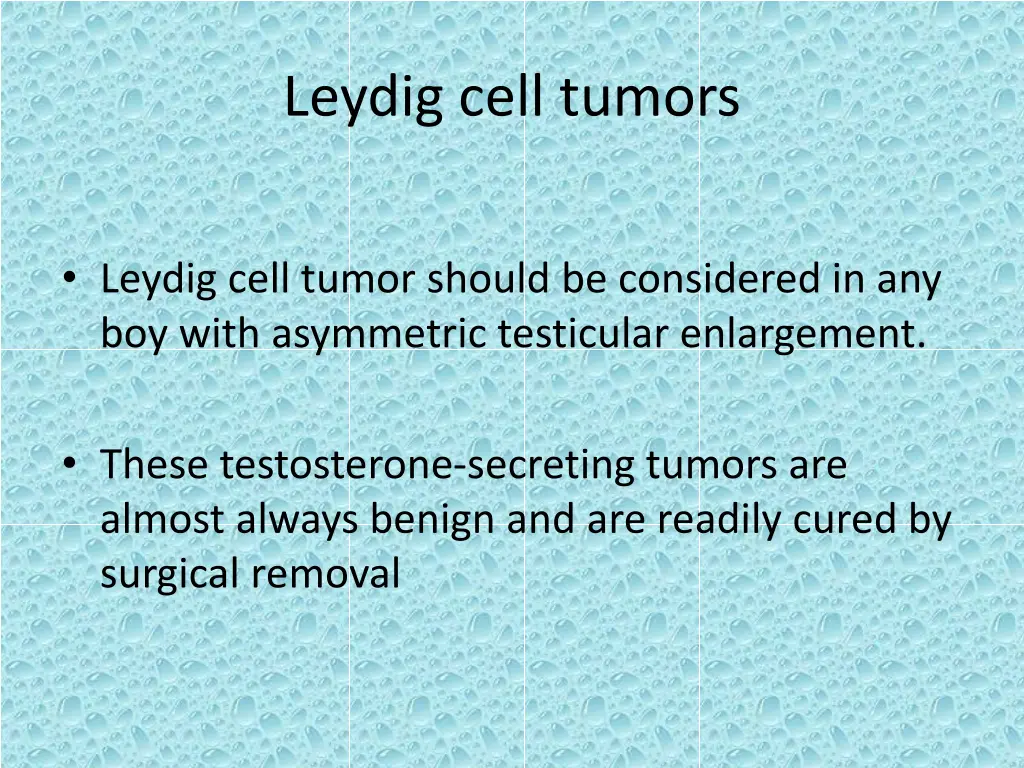 Leydig cell tumors

• Leydig cell tumor should be considered in any boy with asymmetric testicular enlargement.

• These testosterone-secreting tumors are almost always benign and are readily cured by surgical removal